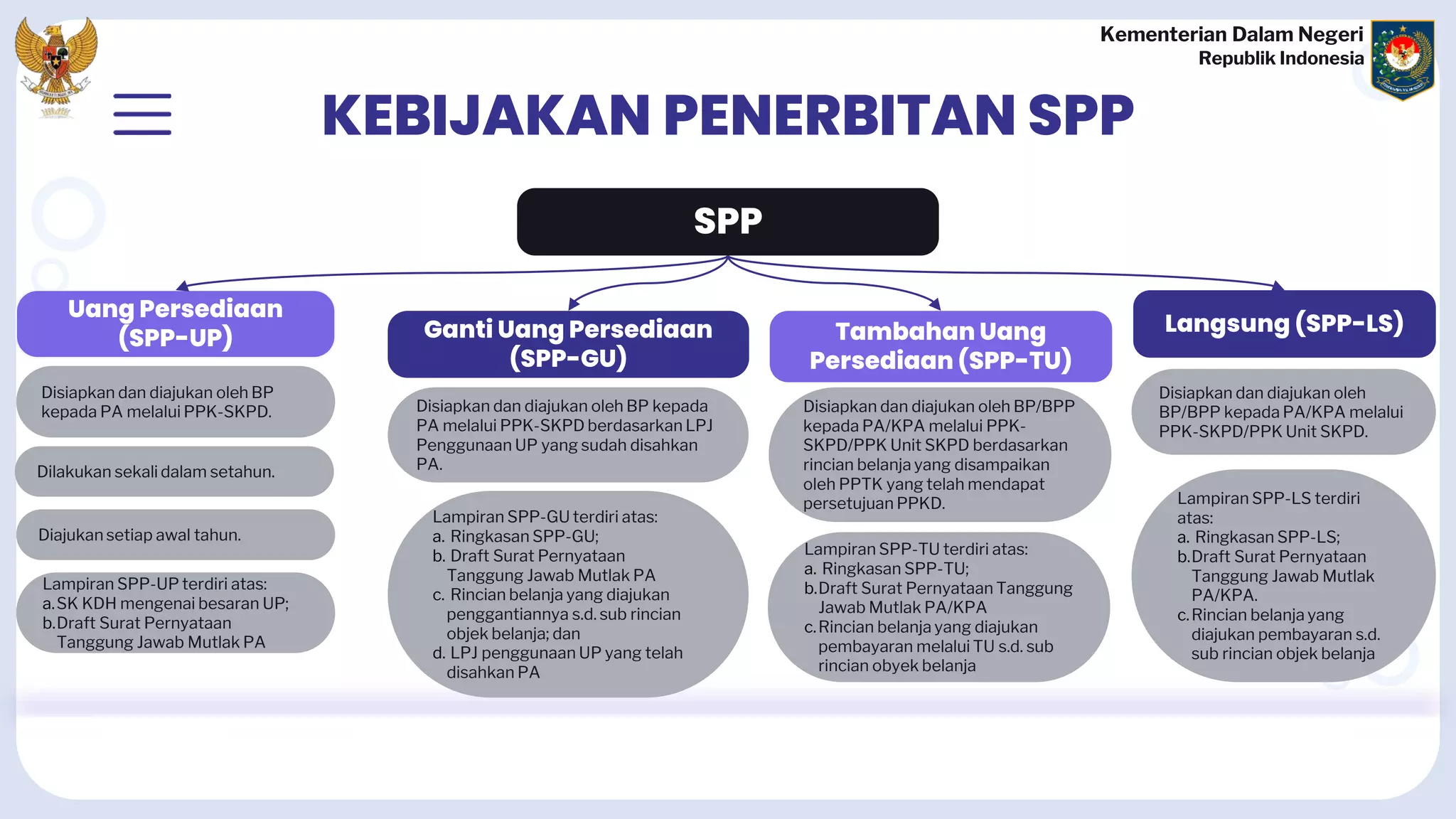 Kementerian Dalam Negeri
Republik Indonesia

KEBIJAKAN PENERBITAN SPP

SPP

Uang Persediaan (SPP-UP)

Disiapkan dan diajukan oleh BP kepada PA melalui PPK-SKPD.

Dilakukan sekali dalam setahun.

Diajukan setiap awal tahun.

Lampiran SPP-UP terdiri atas:
a. SK KDH mengenai besaran UP;
b. Draft Surat Pernyataan Tanggung Jawab Mutlak PA

Ganti Uang Persediaan (SPP-GU)

Disiapkan dan diajukan oleh BP kepada PA melalui PPK-SKPD berdasarkan LPJ Penggunaan UP yang sudah disahkan PA.

Lampiran SPP-GU terdiri atas:
a. Ringkasan SPP-GU;
b. Draft Surat Pernyataan Tanggung Jawab Mutlak PA
c. Rincian belanja yang diajukan penggantiannya s.d. sub rincian objek belanja; dan
d. LPJ penggunaan UP yang telah disahkan PA

Tambahan Uang Persediaan (SPP-TU)

Disiapkan dan diajukan oleh BP/BPP kepada PA/KPA melalui PPK-SKPD/PPK Unit SKPD berdasarkan rincian belanja yang disampaikan oleh PPTK yang telah mendapat persetujuan PPKD.

Lampiran SPP-TU terdiri atas:
a. Ringkasan SPP-TU;
b. Draft Surat Pernyataan Tanggung Jawab Mutlak PA/KPA
c. Rincian belanja yang diajukan pembayaran melalui TU s.d. sub rincian obyek belanja

Langsung (SPP-LS)

Disiapkan dan diajukan oleh BP/BPP kepada PA/KPA melalui PPK-SKPD/PPK Unit SKPD.

Lampiran SPP-LS terdiri atas:
a. Ringkasan SPP-LS;
b. Draft Surat Pernyataan Tanggung Jawab Mutlak PA/KPA.
c. Rincian belanja yang diajukan pembayaran s.d. sub rincian objek belanja